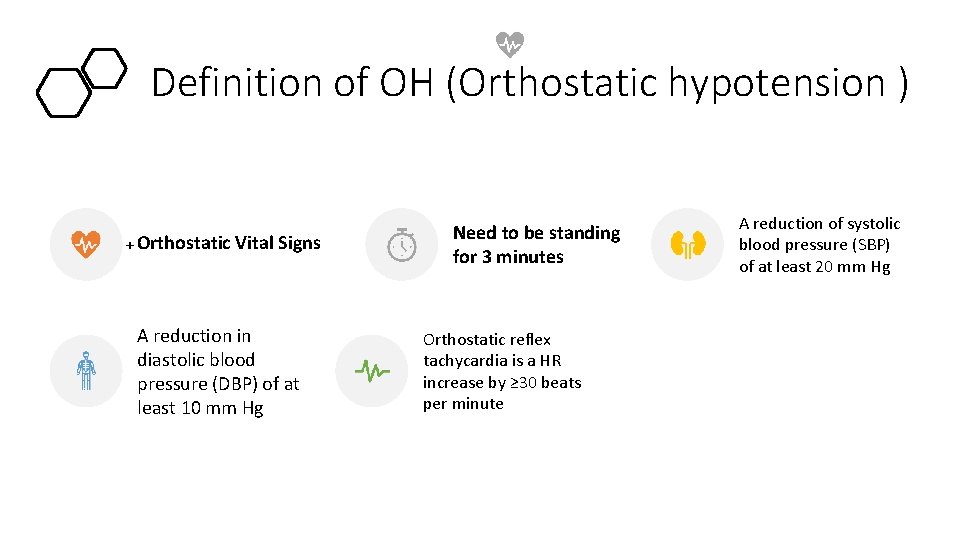 Definition of OH (Orthostatic hypotension )

+ Orthostatic Vital Signs

Need to be standing for 3 minutes

A reduction of systolic blood pressure (SBP) of at least 20 mm Hg

A reduction in diastolic blood pressure (DBP) of at least 10 mm Hg

Orthostatic reflex tachycardia is a HR increase by ≥30 beats per minute